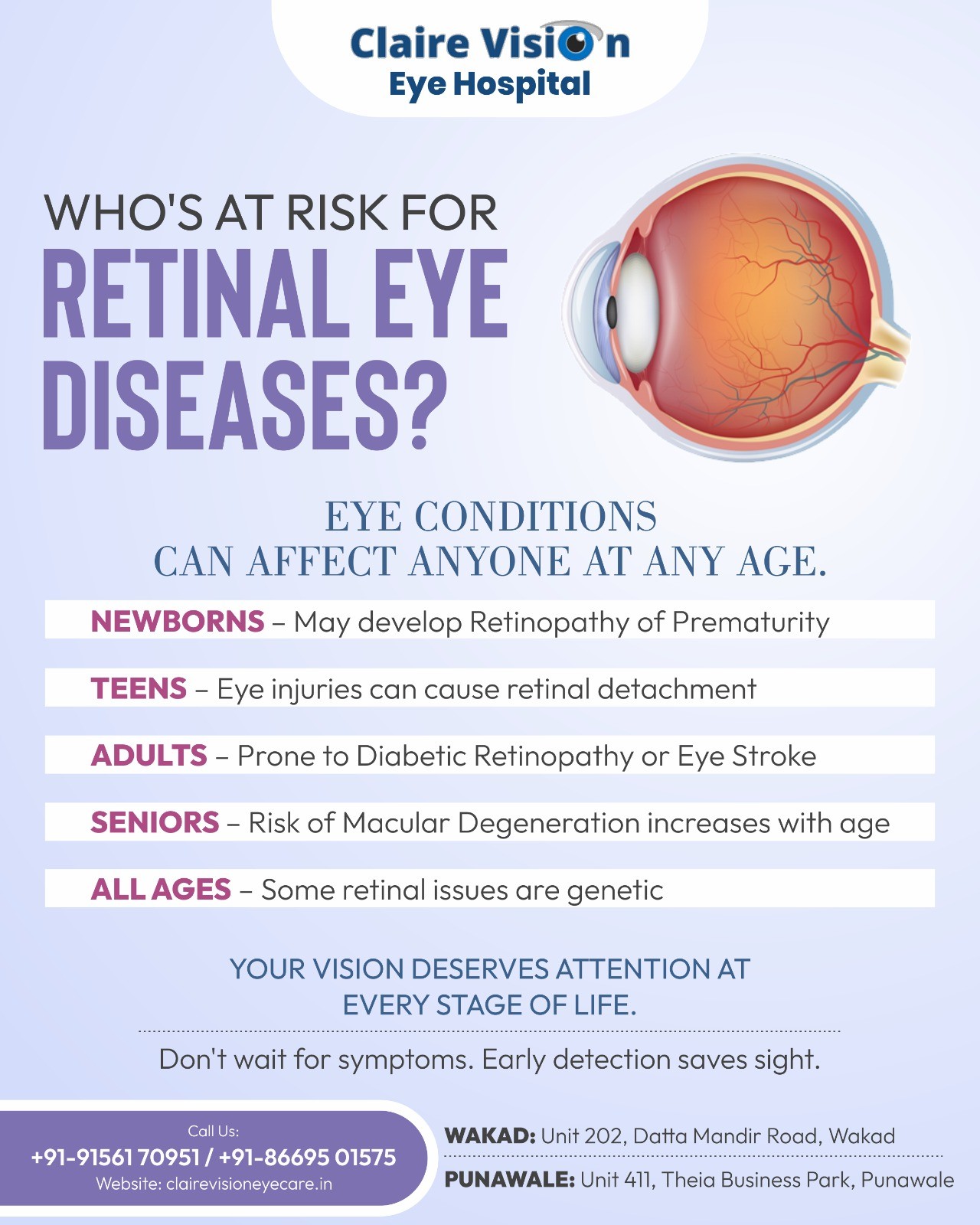 Claire Vision
Eye Hospital

WHO'S AT RISK FOR
RETINAL EYE DISEASES?

EYE CONDITIONS
CAN AFFECT ANYONE AT ANY AGE.

NEWBORNS – May develop Retinopathy of Prematurity

TEENS – Eye injuries can cause retinal detachment

ADULTS – Prone to Diabetic Retinopathy or Eye Stroke

SENIORS – Risk of Macular Degeneration increases with age

ALL AGES – Some retinal issues are genetic

YOUR VISION DESERVES ATTENTION AT EVERY STAGE OF LIFE.

Don't wait for symptoms. Early detection saves sight.

Call Us:
+91-91561 70951 / +91-86695 01575
Website: clairevisioneyecare.in

WAKAD: Unit 202, Datta Mandir Road, Wakad

PUNAWALE: Unit 411, Theia Business Park, Punawale